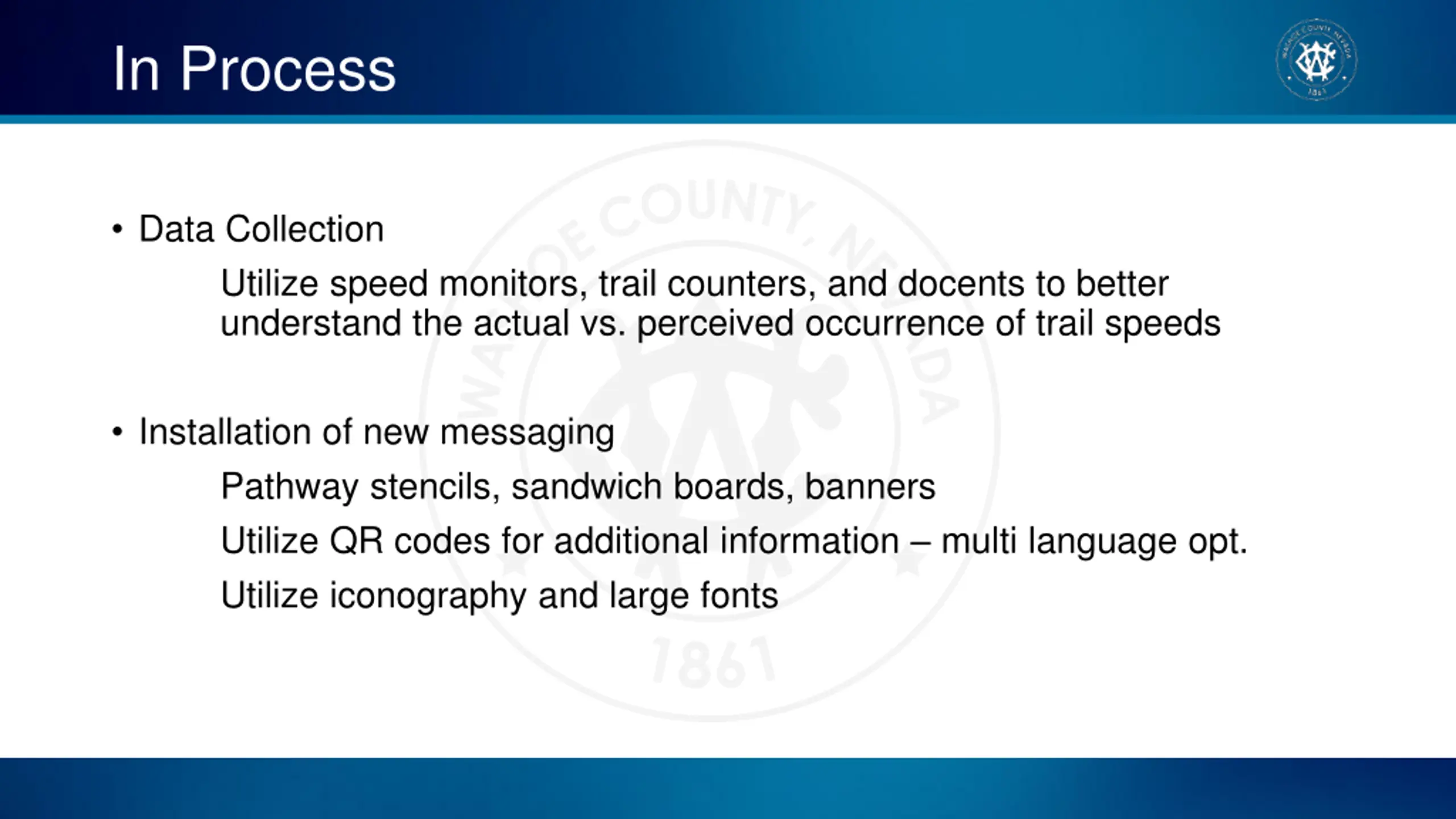 In Process

WASHOE COUNTY, NEVADA
1861

• Data Collection

Utilize speed monitors, trail counters, and docents to better understand the actual vs. perceived occurrence of trail speeds

• Installation of new messaging

Pathway stencils, sandwich boards, banners

Utilize QR codes for additional information – multi language opt.

Utilize iconography and large fonts

WASHOE COUNTY, NEVADA
1861